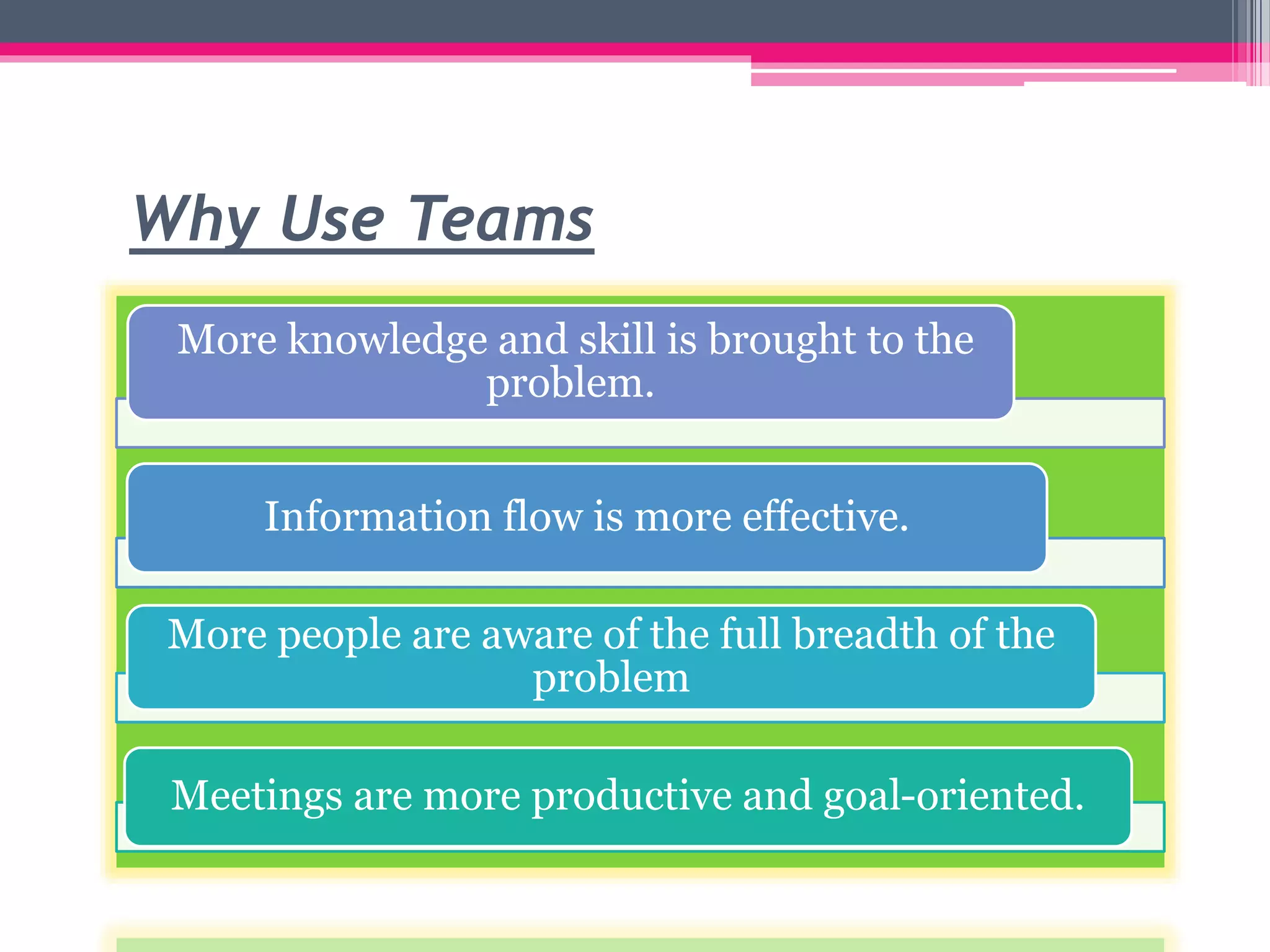 Why Use Teams

More knowledge and skill is brought to the problem.

Information flow is more effective.

More people are aware of the full breadth of the problem

Meetings are more productive and goal-oriented.